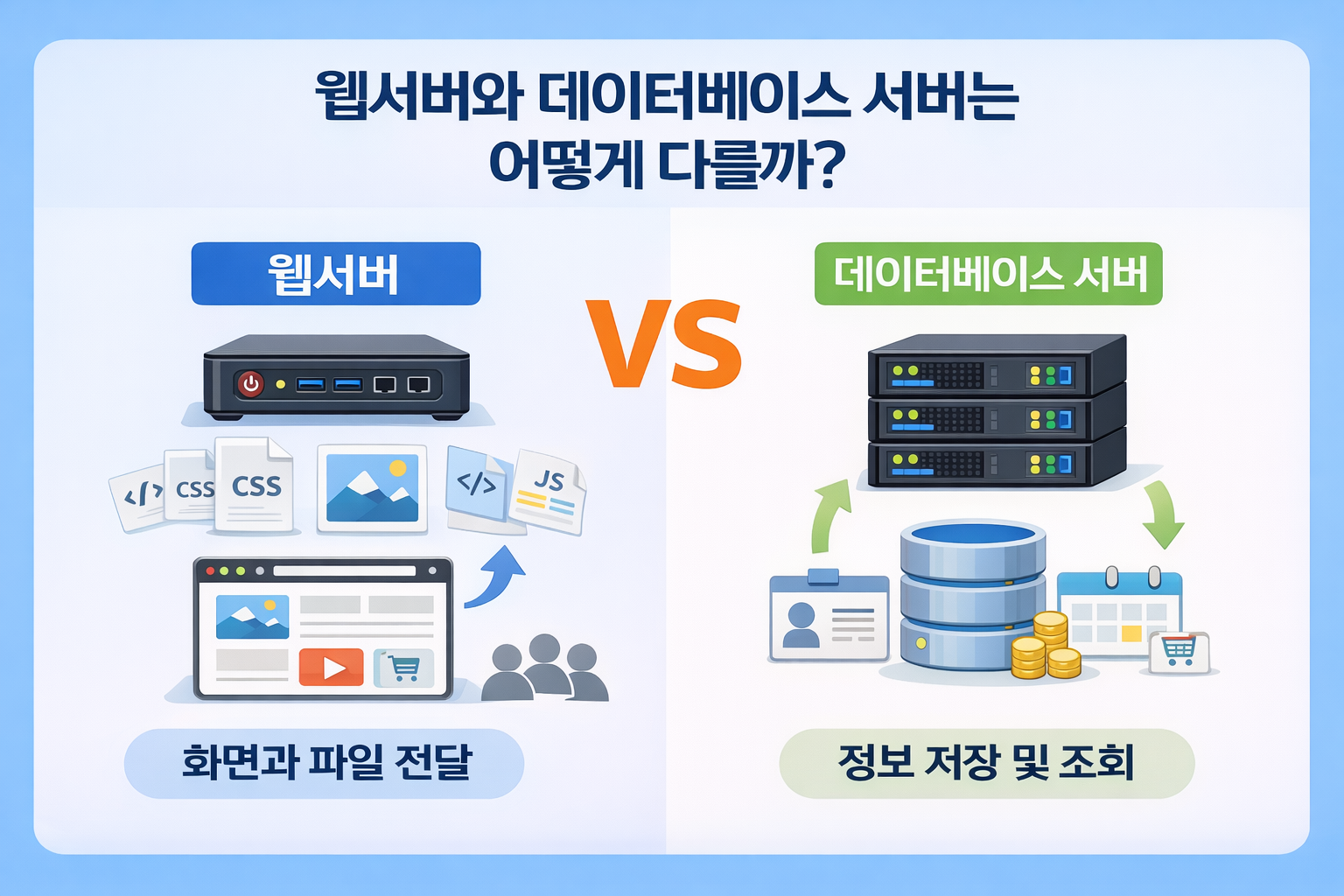 웹서버와 데이터베이스 서버는 어떻게 다를까?

웹서버

VS

데이터베이스 서버

</> CSS CSS </> JS

화면과 파일 전달

정보 저장 및 조회